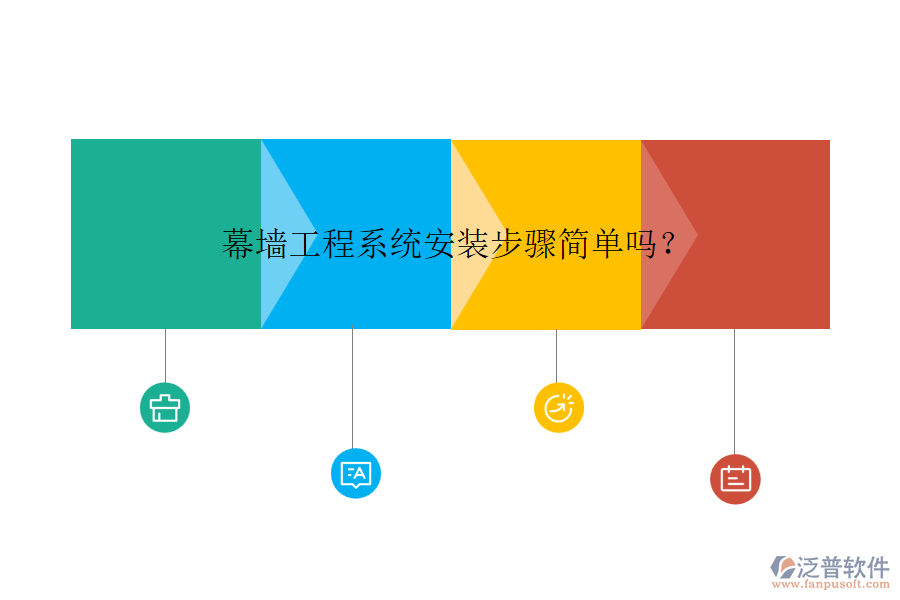 幕墙工程系统安装步骤简单吗？

泛普软件
www.fanpusoft.com